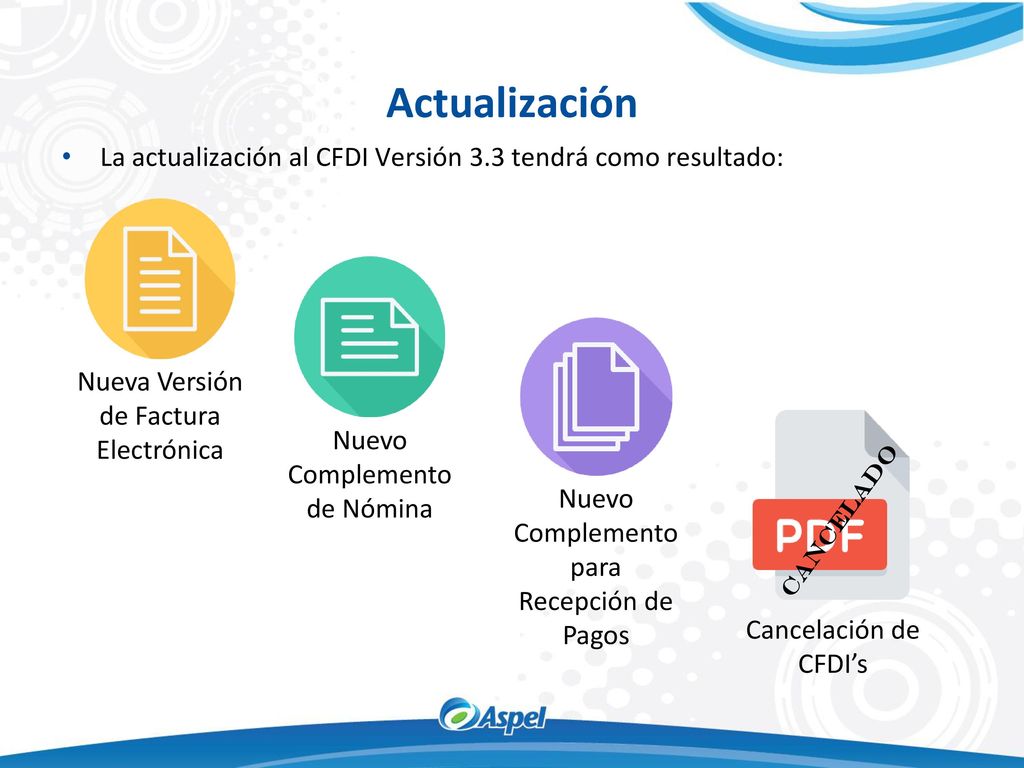 Actualización

• La actualización al CFDI Versión 3.3 tendrá como resultado:

Nueva Versión de Factura Electrónica

Nuevo Complemento de Nómina

Nuevo Complemento para Recepción de Pagos

PDF

CANCELADO

Cancelación de CFDI’s

Aspel